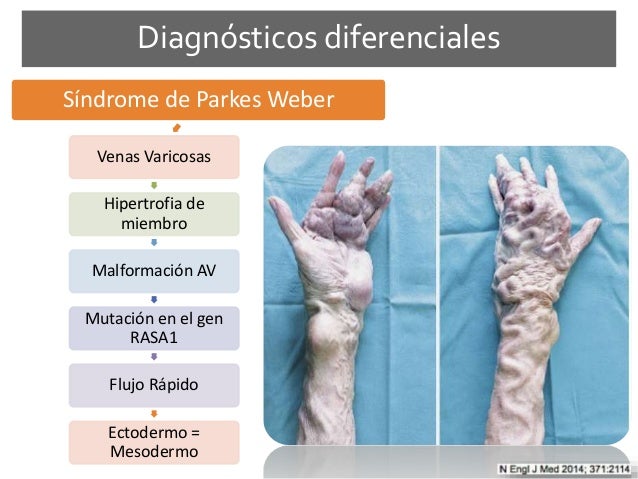 Diagnósticos diferenciales

Síndrome de Parkes Weber

Venas Varicosas

Hipertrofia de miembro

Malformación AV

Mutación en el gen RASA1

Flujo Rápido

Ectodermo = Mesodermo

N Engl J Med 2014; 371:2114